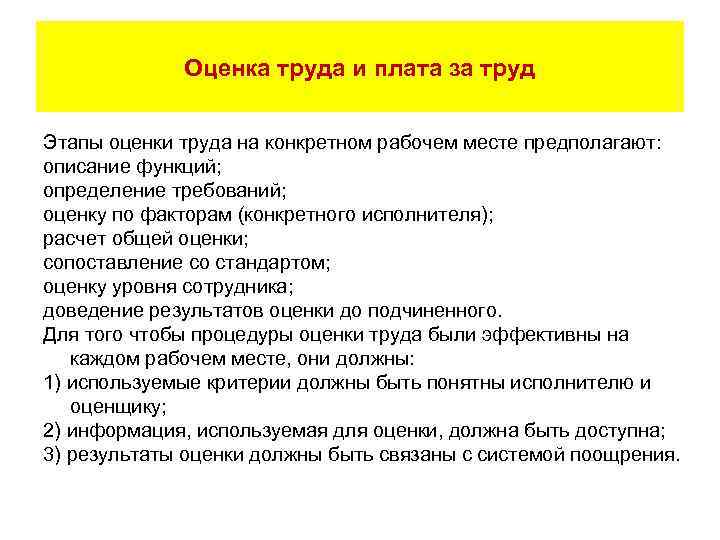 Оценка труда и плата за труд

Этапы оценки труда на конкретном рабочем месте предполагают:
описание функций;
определение требований;
оценку по факторам (конкретного исполнителя);
расчет общей оценки;
сопоставление со стандартом;
оценку уровня сотрудника;
доведение результатов оценки до подчиненного.
Для того чтобы процедуры оценки труда были эффективны на каждом рабочем месте, они должны:
1) используемые критерии должны быть понятны исполнителю и оценщику;
2) информация, используемая для оценки, должна быть доступна;
3) результаты оценки должны быть связаны с системой поощрения.